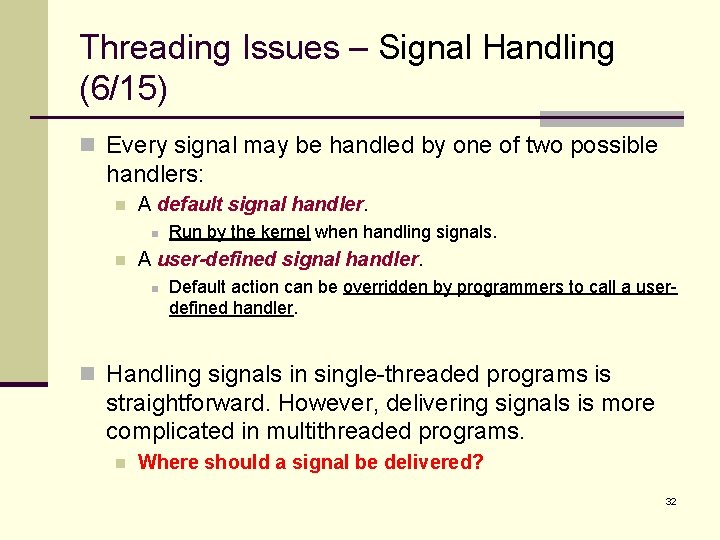 Threading Issues – Signal Handling (6/15)

Every signal may be handled by one of two possible handlers:

A default signal handler.

Run by the kernel when handling signals.

A user-defined signal handler.

Default action can be overridden by programmers to call a user-defined handler.

Handling signals in single-threaded programs is straightforward. However, delivering signals is more complicated in multithreaded programs.

Where should a signal be delivered?

32